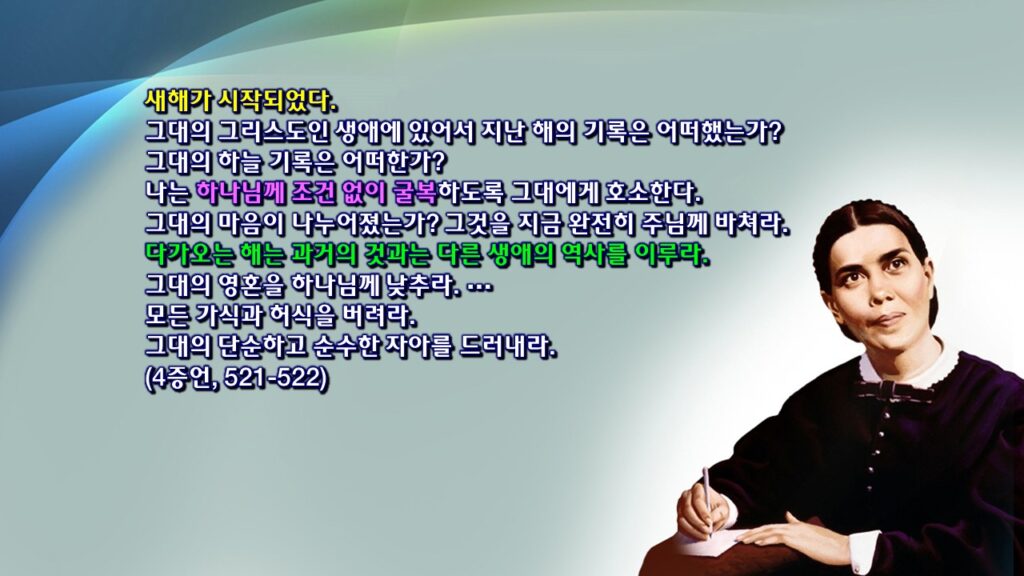 새해가 시작되었다.
그대의 그리스도인 생애에 있어서 지난 해의 기록은 어떠했는가?
그대의 하늘 기록은 어떠한가?
나는 하나님께 조건 없이 굴복하도록 그대에게 호소한다.
그대의 마음이 나누어졌는가? 그것을 지금 완전히 주님께 바쳐라.
다가오는 해는 과거의 것과는 다른 생애의 역사를 이루라.
그대의 영혼을 하나님께 낮추라. …
모든 가식과 허식을 버려라.
그대의 단순하고 순수한 자아를 드러내라.
(4증언, 521-522)